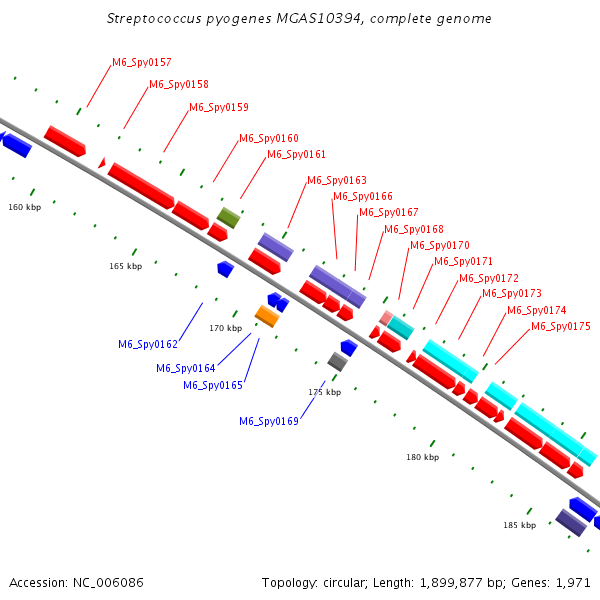 Streptococcus pyogenes MGAS10394, complete genome

M6_Spy0157
M6_Spy0158
M6_Spy0159
M6_Spy0160
M6_Spy0161
M6_Spy0163
M6_Spy0166
M6_Spy0167
M6_Spy0168
M6_Spy0170
M6_Spy0171
M6_Spy0172
M6_Spy0173
M6_Spy0174
M6_Spy0175

160 kbp
165 kbp
170 kbp
175 kbp
180 kbp
185 kbp

M6_Spy0162
M6_Spy0164
M6_Spy0165
M6_Spy0169

Accession: NC_006086
Topology: circular; Length: 1,899,877 bp; Genes: 1,971